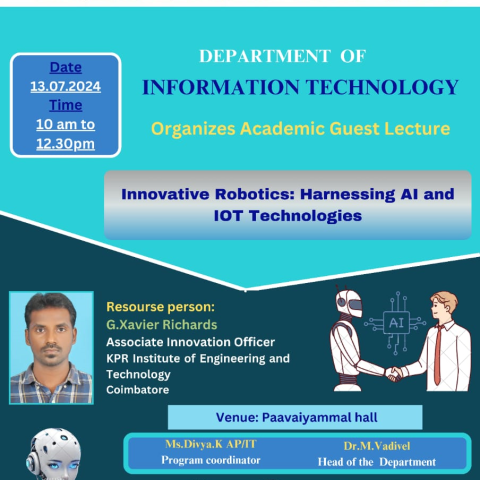 Date
13.07.2024
Time
10 am to
12.30pm

DEPARTMENT OF
INFORMATION TECHNOLOGY
Organizes Academic Guest Lecture

Innovative Robotics: Harnessing AI and IOT Technologies

Resourse person:
G.Xavier Richards
Associate Innovation Officer
KPR Institute of Engineering and Technology
Coimbatore

AI

Venue: Paavaiyammal hall

Ms.Divya.K AP/IT
Program coordinator

Dr.M.Vadivel
Head of the Department